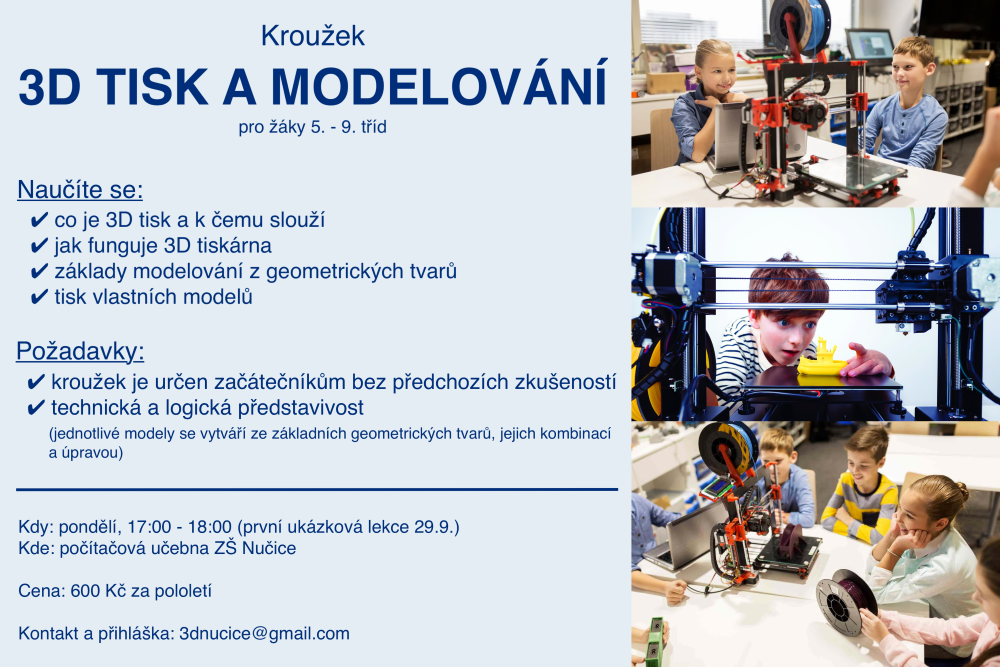 Kroužek

3D TISK A MODELOVÁNÍ

pro žáky 5. - 9. tříd

Naučíte se:

✔ co je 3D tisk a k čemu slouží
✔ jak funguje 3D tiskárna
✔ základy modelování z geometrických tvarů
✔ tisk vlastních modelů

Požadavky:

✔ kroužek je určen začátečníkům bez předchozích zkušeností
✔ technická a logická představivost
(jednotlivé modely se vytváří ze základních geometrických tvarů, jejich kombinací a úpravou)

Kdy: pondělí, 17:00 - 18:00 (první ukázková lekce 29.9.)
Kde: počítačová učebna ZŠ Nučice

Cena: 600 Kč za pololetí

Kontakt a přihláška: 3dnucice@gmail.com